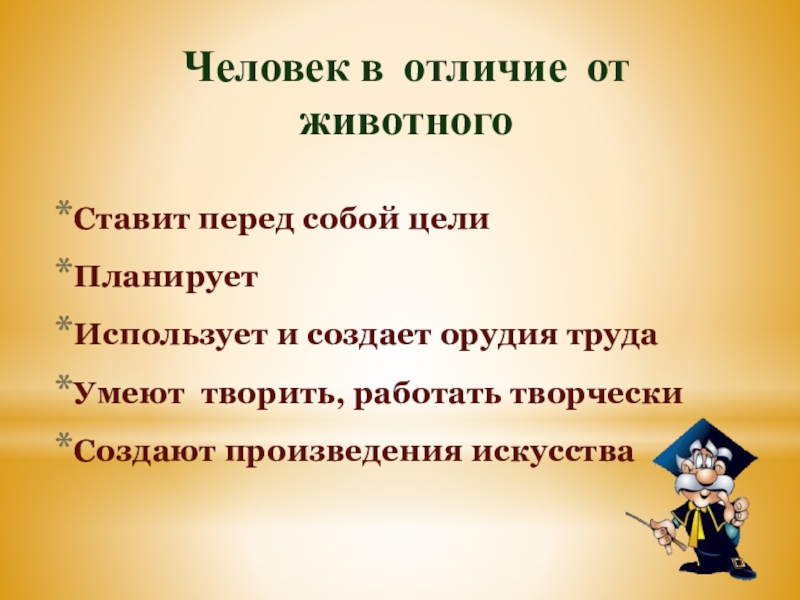 Человек в отличие от животного

*Ставит перед собой цели

*Планирует

*Использует и создает орудия труда

*Умеют творить, работать творчески

*Создают произведения искусства